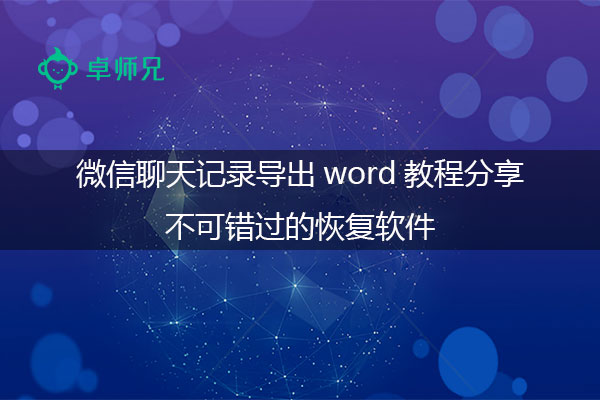 卓师兄

微信聊天记录导出 word 教程分享
不可错过的恢复软件